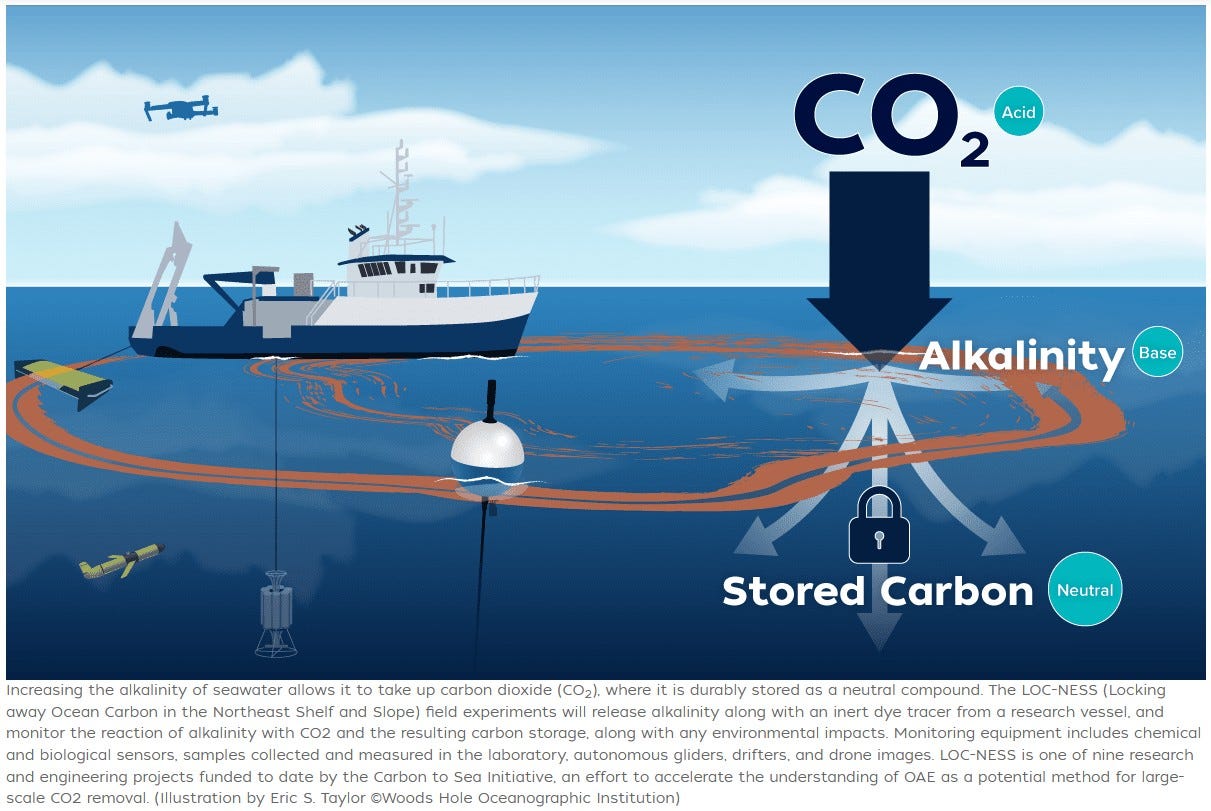 $CO_2$ Acid

Alkalinity Base

Stored Carbon Neutral

Increasing the alkalinity of seawater allows it to take up carbon dioxide ($CO_2$), where it is durably stored as a neutral compound. The LOC-NESS (Locking away Ocean Carbon in the Northeast Shelf and Slope) field experiments will release alkalinity along with an inert dye tracer from a research vessel, and monitor the reaction of alkalinity with CO2 and the resulting carbon storage, along with any environmental impacts. Monitoring equipment includes chemical and biological sensors, samples collected and measured in the laboratory, autonomous gliders, drifters, and drone images. LOC-NESS is one of nine research and engineering projects funded to date by the Carbon to Sea Initiative, an effort to accelerate the understanding of OAE as a potential method for large-scale CO2 removal. (Illustration by Eric S. Taylor ©Woods Hole Oceanographic Institution)